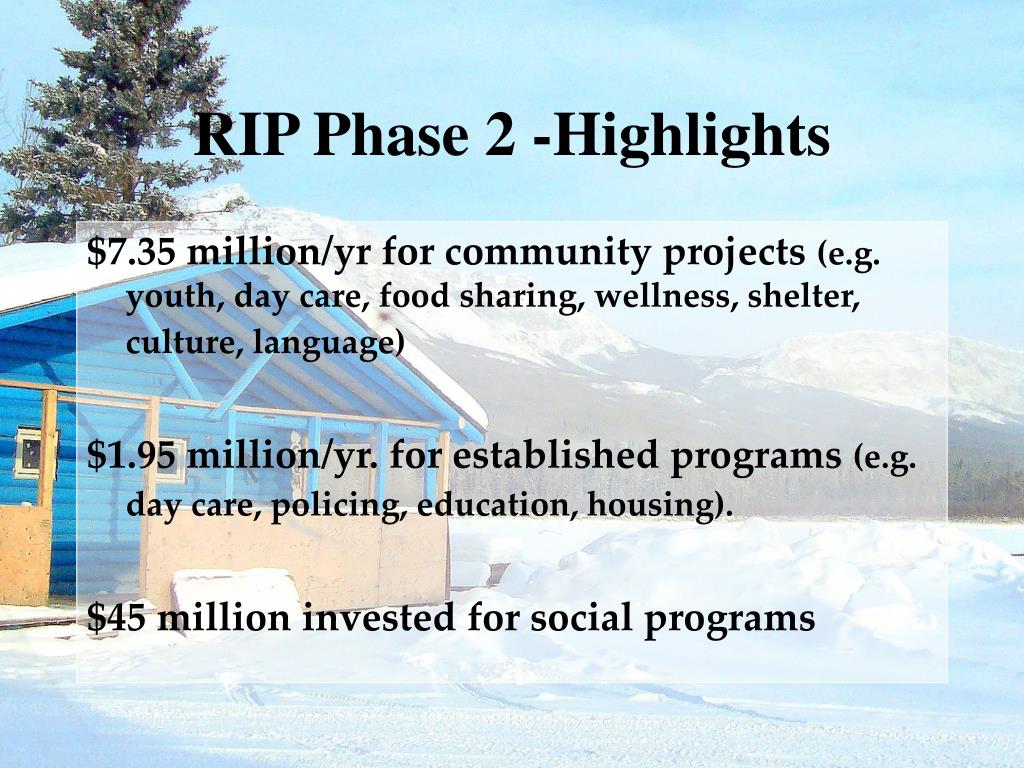 RIP Phase 2 -Highlights

\$7.35 million/yr for community projects (e.g. youth, day care, food sharing, wellness, shelter, culture, language)

\$1.95 million/yr. for established programs (e.g. day care, policing, education, housing).

\$45 million invested for social programs